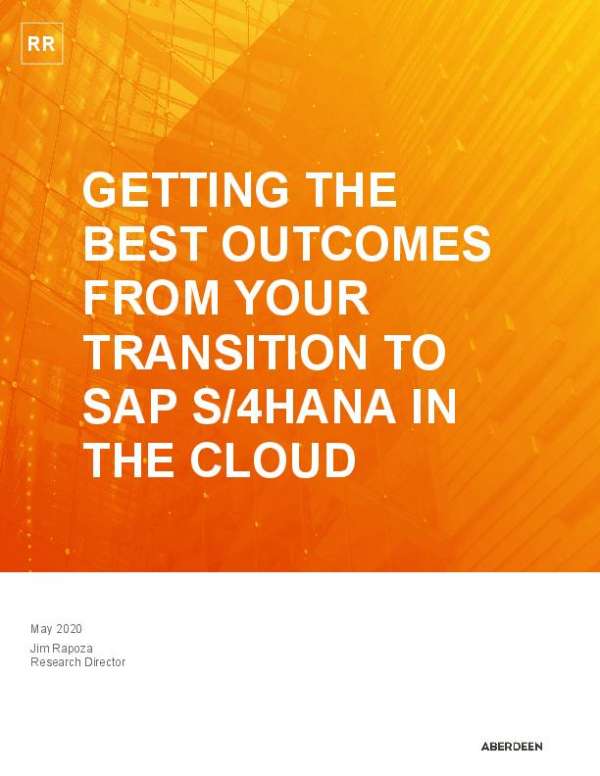 RR

GETTING THE BEST OUTCOMES FROM YOUR TRANSITION TO SAP S/4HANA IN THE CLOUD

May 2020
Jim Rapoza
Research Director

ABERDEEN